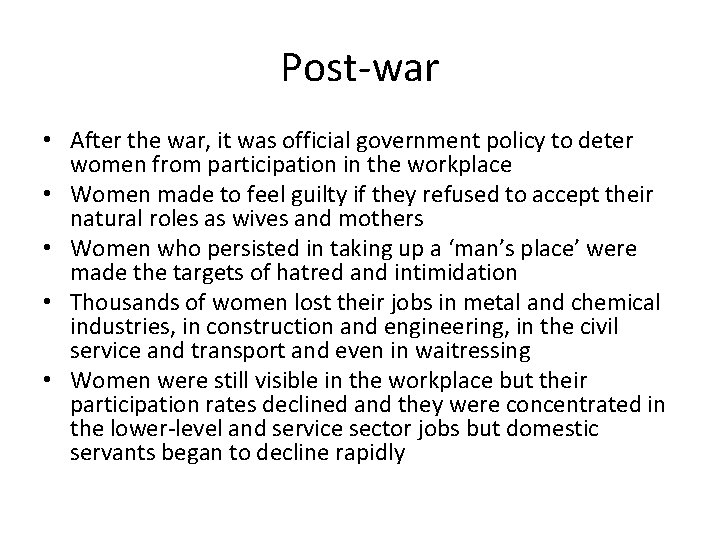 Post-war

• After the war, it was official government policy to deter women from participation in the workplace
• Women made to feel guilty if they refused to accept their natural roles as wives and mothers
• Women who persisted in taking up a ‘man’s place’ were made the targets of hatred and intimidation
• Thousands of women lost their jobs in metal and chemical industries, in construction and engineering, in the civil service and transport and even in waitressing
• Women were still visible in the workplace but their participation rates declined and they were concentrated in the lower-level and service sector jobs but domestic servants began to decline rapidly